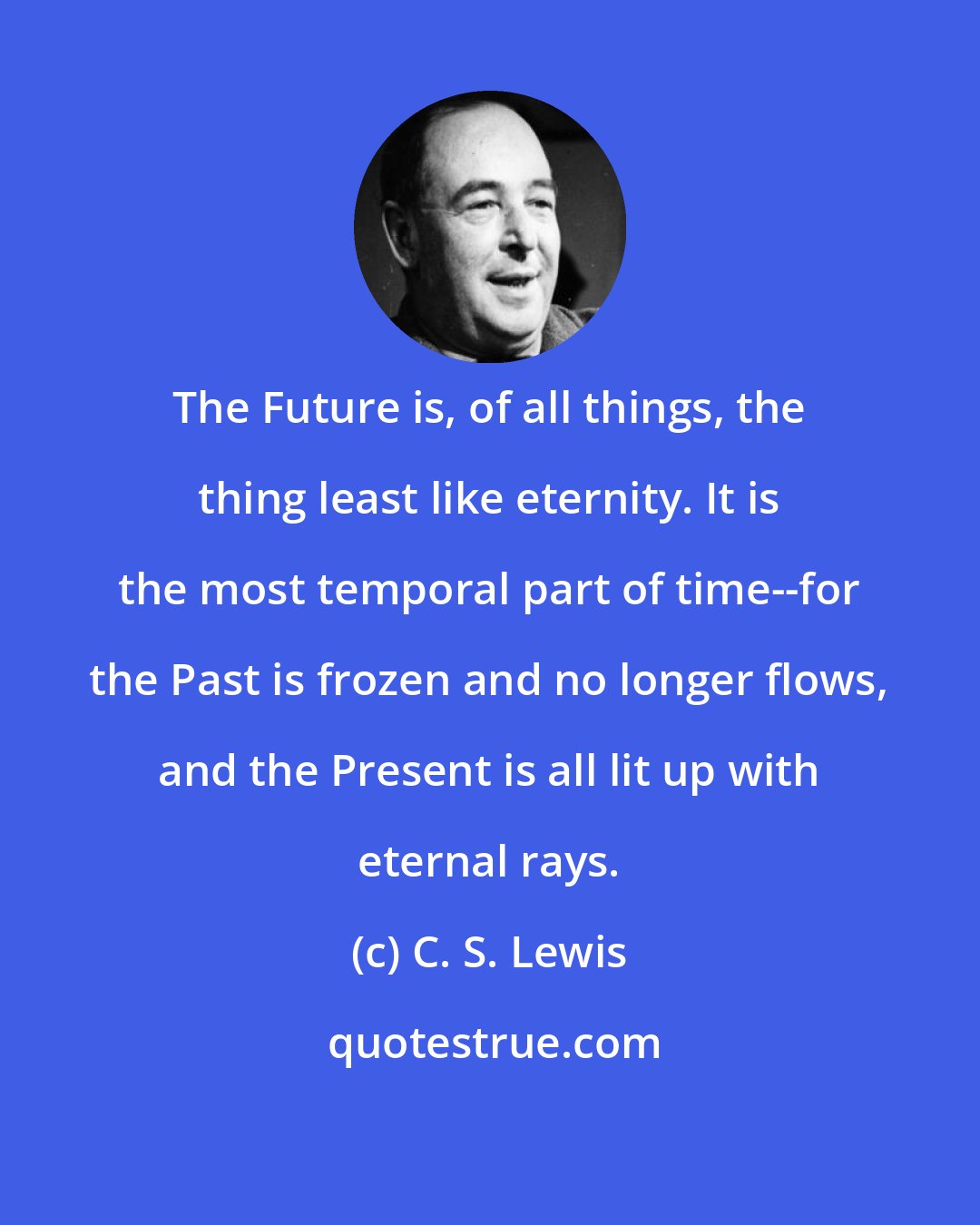 The Future is, of all things, the thing least like eternity. It is the most temporal part of time--for the Past is frozen and no longer flows, and the Present is all lit up with eternal rays.

(c) C. S. Lewis

quotestrue.com